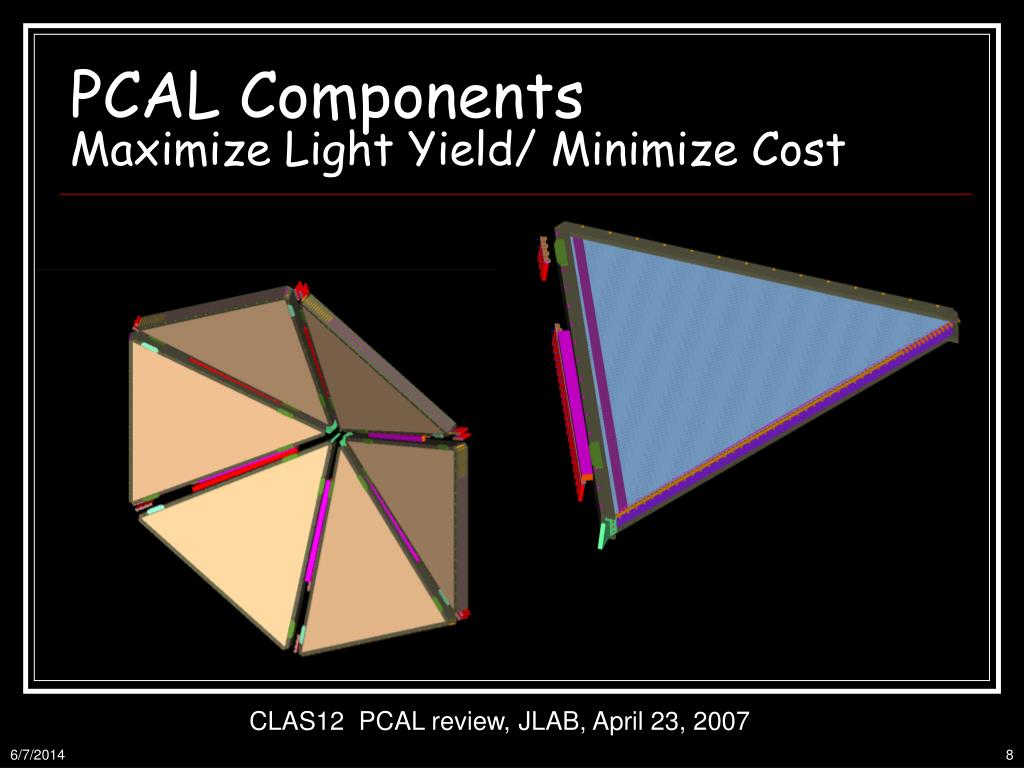 PCAL Components
Maximize Light Yield/ Minimize Cost

CLAS12 PCAL review, JLAB, April 23, 2007

6/7/2014

8